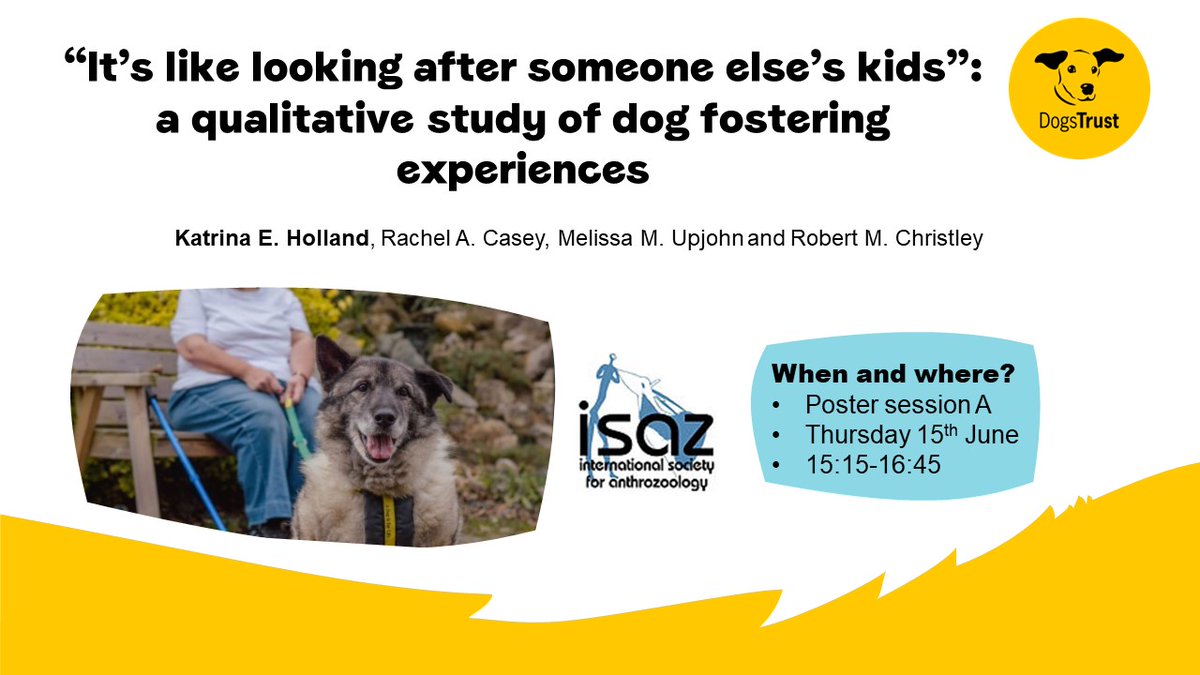 “It’s like looking after someone else’s kids”: a qualitative study of dog fostering experiences

DogsTrust

Katrina E. Holland, Rachel A. Casey, Melissa M. Upjohn and Robert M. Christley

isaz
international society for anthrozoology

When and where?
• Poster session A
• Thursday 15th June
• 15:15-16:45